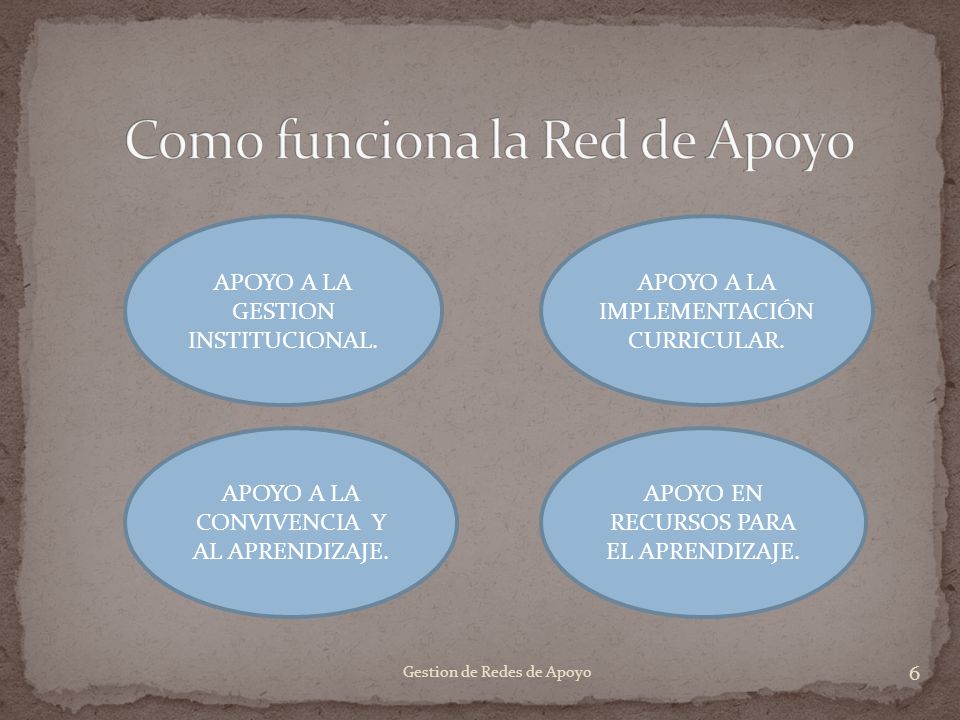 Como funciona la Red de Apoyo

APOYO A LA GESTION INSTITUCIONAL.

APOYO A LA IMPLEMENTACIÓN CURRICULAR.

APOYO A LA CONVIVENCIA Y AL APRENDIZAJE.

APOYO EN RECURSOS PARA EL APRENDIZAJE.

Gestion de Redes de Apoyo

6